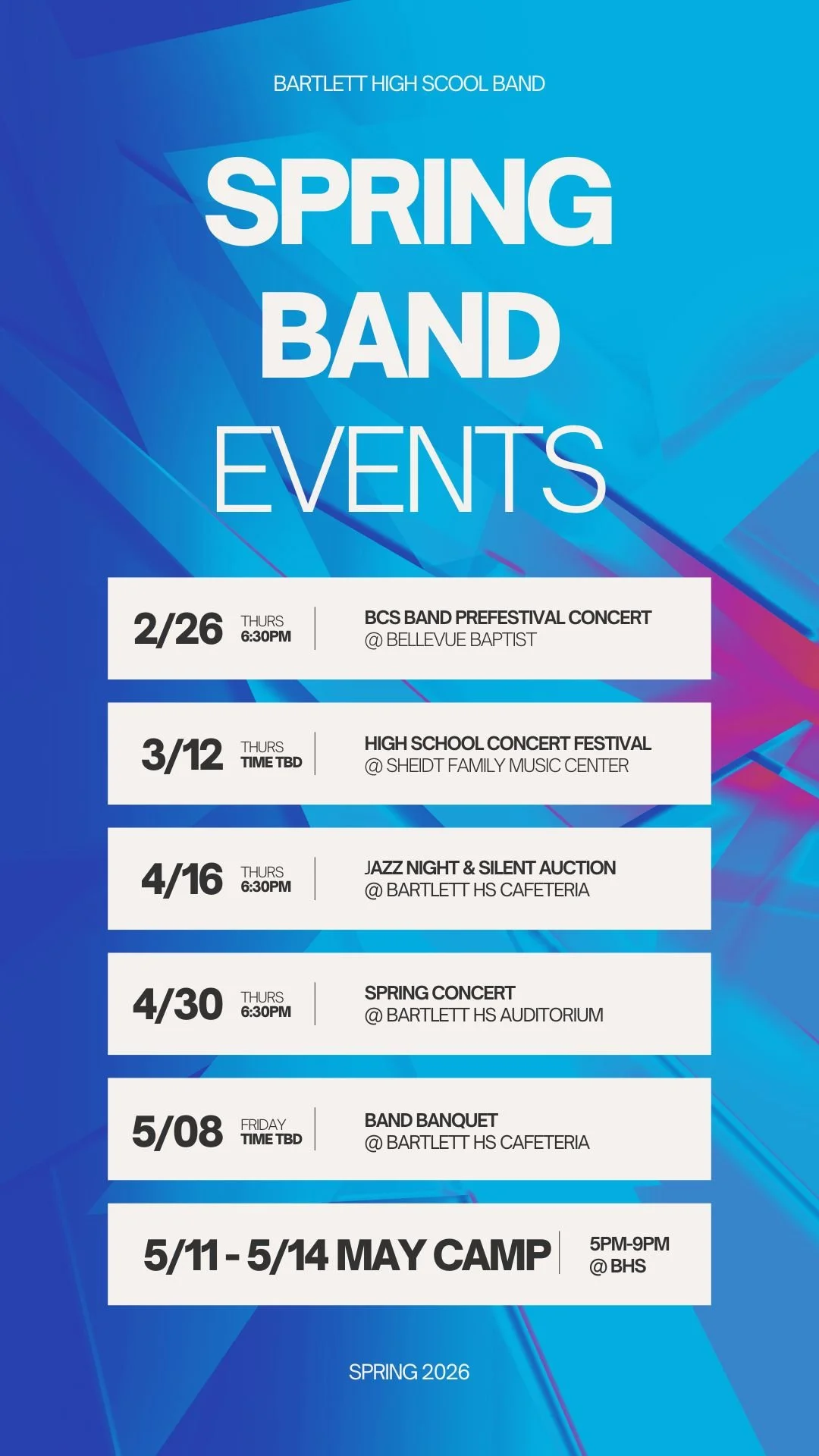 BARTLETT HIGH SCOOL BAND

SPRING BAND EVENTS

2/26 THURS 6:30PM
BCS BAND PREFESTIVAL CONCERT
@ BELLEVUE BAPTIST

3/12 THURS TIME TBD
HIGH SCHOOL CONCERT FESTIVAL
@ SHEIDT FAMILY MUSIC CENTER

4/16 THURS 6:30PM
JAZZ NIGHT & SILENT AUCTION
@ BARTLETT HS CAFETERIA

4/30 THURS 6:30PM
SPRING CONCERT
@ BARTLETT HS AUDITORIUM

5/08 FRIDAY TIME TBD
BAND BANQUET
@ BARTLETT HS CAFETERIA

5/11 - 5/14 MAY CAMP
5PM-9PM
@ BHS

SPRING 2026